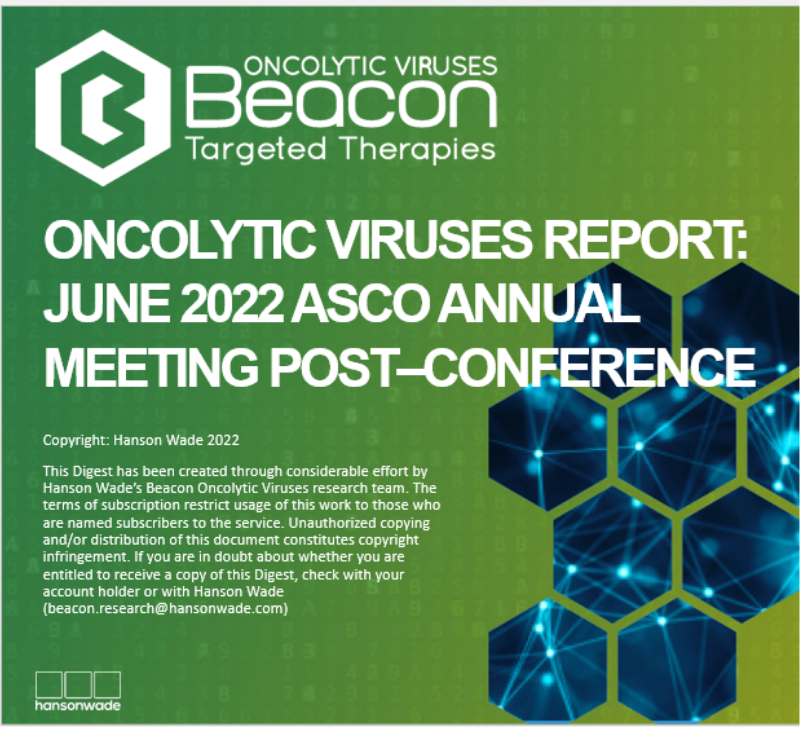 ONCOLYTIC VIRUSES
Beacon
Targeted Therapies

ONCOLYTIC VIRUSES REPORT: JUNE 2022 ASCO ANNUAL MEETING POST–CONFERENCE

Copyright: Hanson Wade 2022

This Digest has been created through considerable effort by Hanson Wade's Beacon Oncolytic Viruses research team. The terms of subscription restrict usage of this work to those who are named subscribers to the service. Unauthorized copying and/or distribution of this document constitutes copyright infringement. If you are in doubt about whether you are entitled to receive a copy of this Digest, check with your account holder or with Hanson Wade (beacon.research@hansonwade.com)

hansonwade